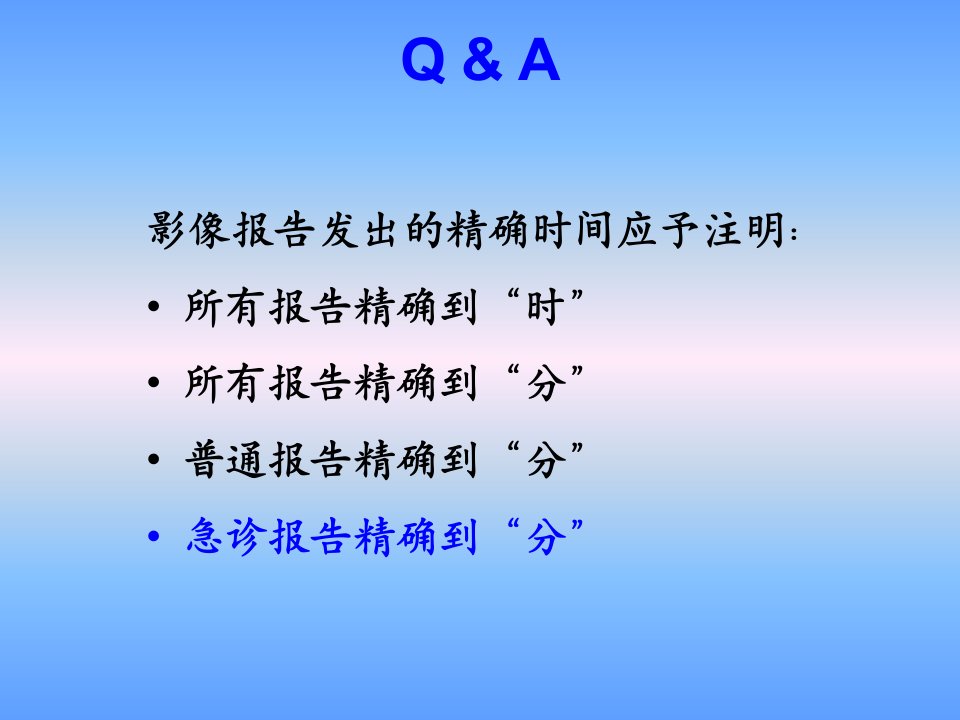 Q & A

影像报告发出的精确时间应予注明：

• 所有报告精确到“时”
• 所有报告精确到“分”
• 普通报告精确到“分”
• 急诊报告精确到“分”